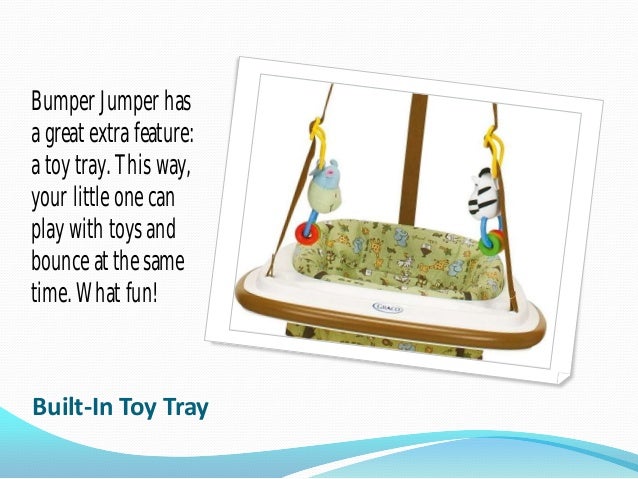 Bumper Jumper has a great extra feature: a toy tray. This way, your little one can play with toys and bounce at the same time. What fun!

GRACO

Built-In Toy Tray